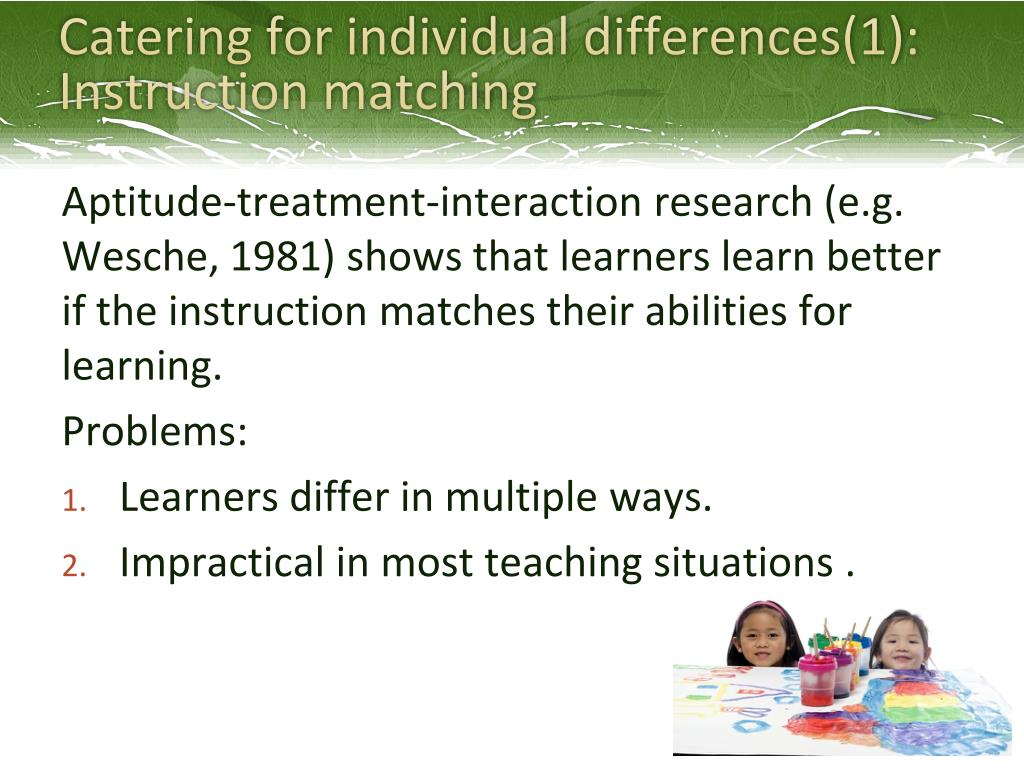 Catering for individual differences(1): Instruction matching

Aptitude-treatment-interaction research (e.g. Wesche, 1981) shows that learners learn better if the instruction matches their abilities for learning.

Problems:

1. Learners differ in multiple ways.
2. Impractical in most teaching situations .